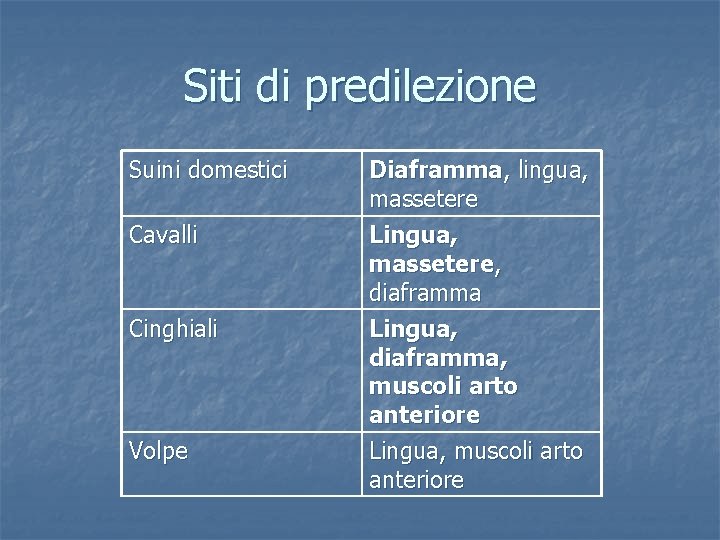 Siti di predilezione

| | |
|---|---|
| Suini domestici | Diaframma, lingua, massetere |
| Cavalli | Lingua, massetere, diaframma |
| Cinghiali | Lingua, diaframma, muscoli arto anteriore |
| Volpe | Lingua, muscoli arto anteriore |